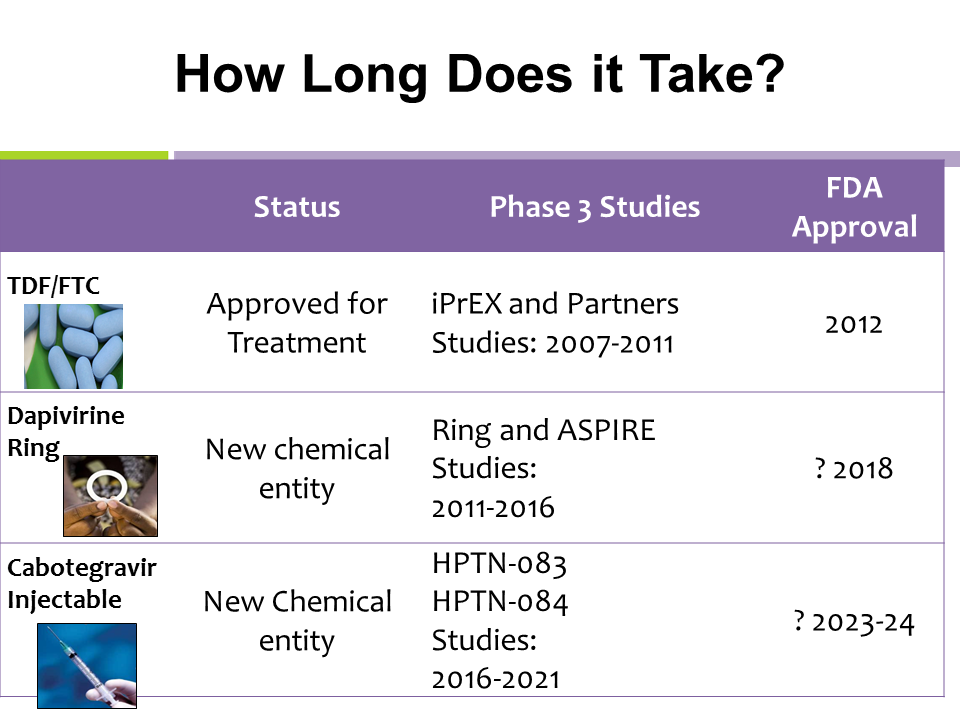 How Long Does it Take?

| | Status | Phase 3 Studies | FDA Approval |
|---|---|---|---|
| TDF/FTC | Approved for Treatment | iPrEX and Partners Studies: 2007-2011 | 2012 |
| Dapivirine Ring | New chemical entity | Ring and ASPIRE Studies: 2011-2016 | ? 2018 |
| Cabotegravir Injectable | New Chemical entity | HPTN-083 HPTN-084 Studies: 2016-2021 | ? 2023-24 |